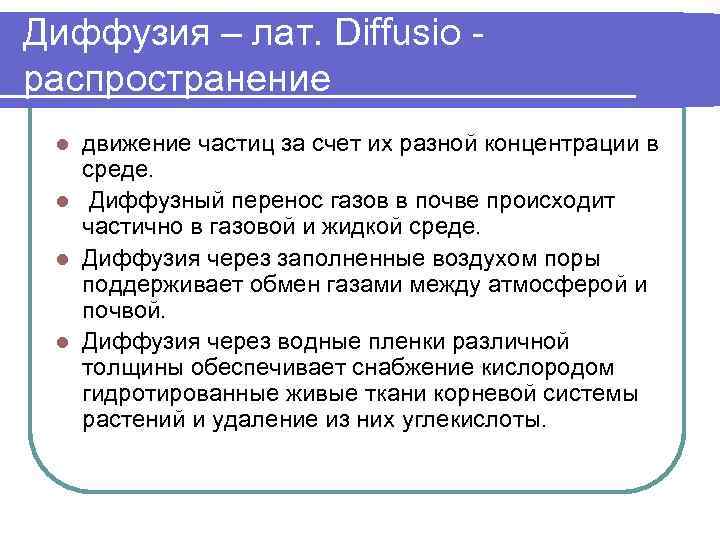 Диффузия – лат. Diffusio - распространение

- движение частиц за счет их разной концентрации в среде.
- Диффузный перенос газов в почве происходит частично в газовой и жидкой среде.
- Диффузия через заполненные воздухом поры поддерживает обмен газами между атмосферой и почвой.
- Диффузия через водные пленки различной толщины обеспечивает снабжение кислородом гидротированные живые ткани корневой системы растений и удаление из них углекислоты.